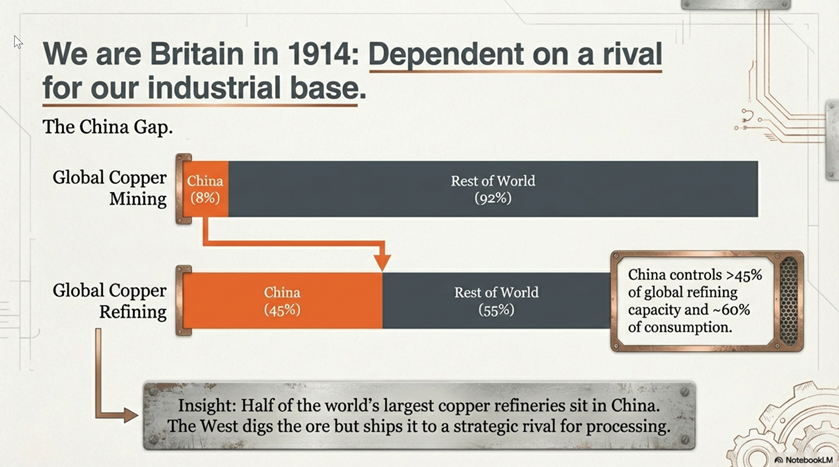 We are Britain in 1914: Dependent on a rival for our industrial base.

The China Gap.

Global Copper Mining

China (8%)

Rest of World (92%)

Global Copper Refining

China (45%)

Rest of World (55%)

China controls >45% of global refining capacity and ~60% of consumption.

Insight: Half of the world's largest copper refineries sit in China. The West digs the ore but ships it to a strategic rival for processing.

NotebookLM